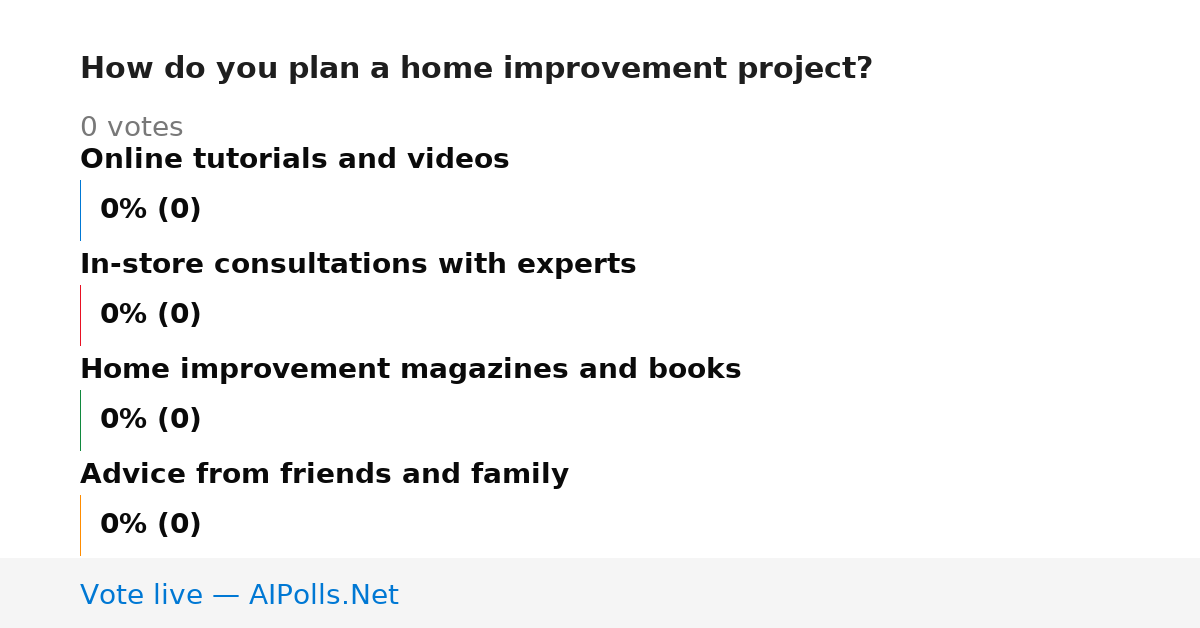 How do you plan a home improvement project?

0 votes

Online tutorials and videos

0% (0)

In-store consultations with experts

0% (0)

Home improvement magazines and books

0% (0)

Advice from friends and family

0% (0)

Vote live — AIPolls.Net